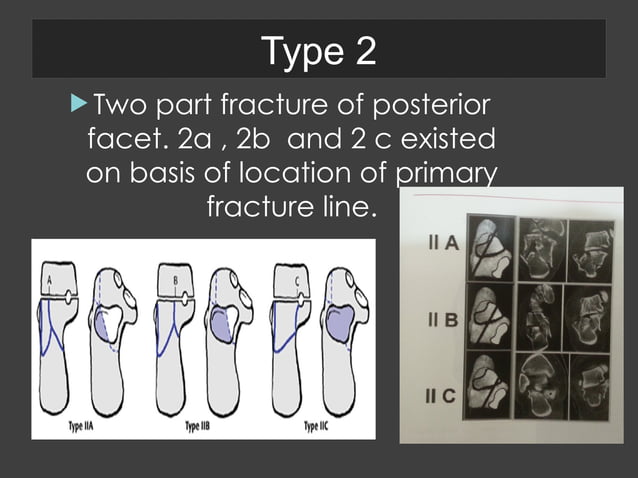 Type 2

Two part fracture of posterior facet. 2a , 2b and 2 c existed on basis of location of primary fracture line.

A

B

C

Type IIA

Type IIB

Type IIC

II A

II B

II C